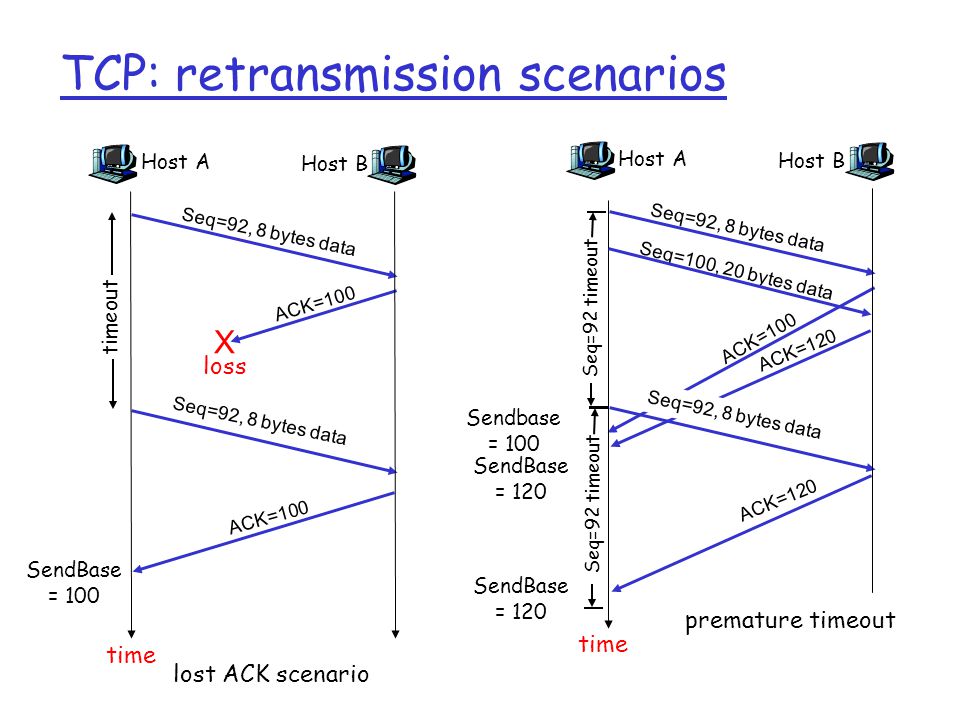 TCP: retransmission scenarios

Host A

Host B

Seq=92, 8 bytes data

timeout

ACK=100

X

loss

Seq=92, 8 bytes data

ACK=100

SendBase = 100

time

lost ACK scenario

Host A

Host B

Seq=92, 8 bytes data

Seq=100, 20 bytes data

Seq=92 timeout

ACK=100

ACK=120

Sendbase = 100

SendBase = 120

Seq=92, 8 bytes data

Seq=92 timeout

ACK=120

SendBase = 120

time

premature timeout